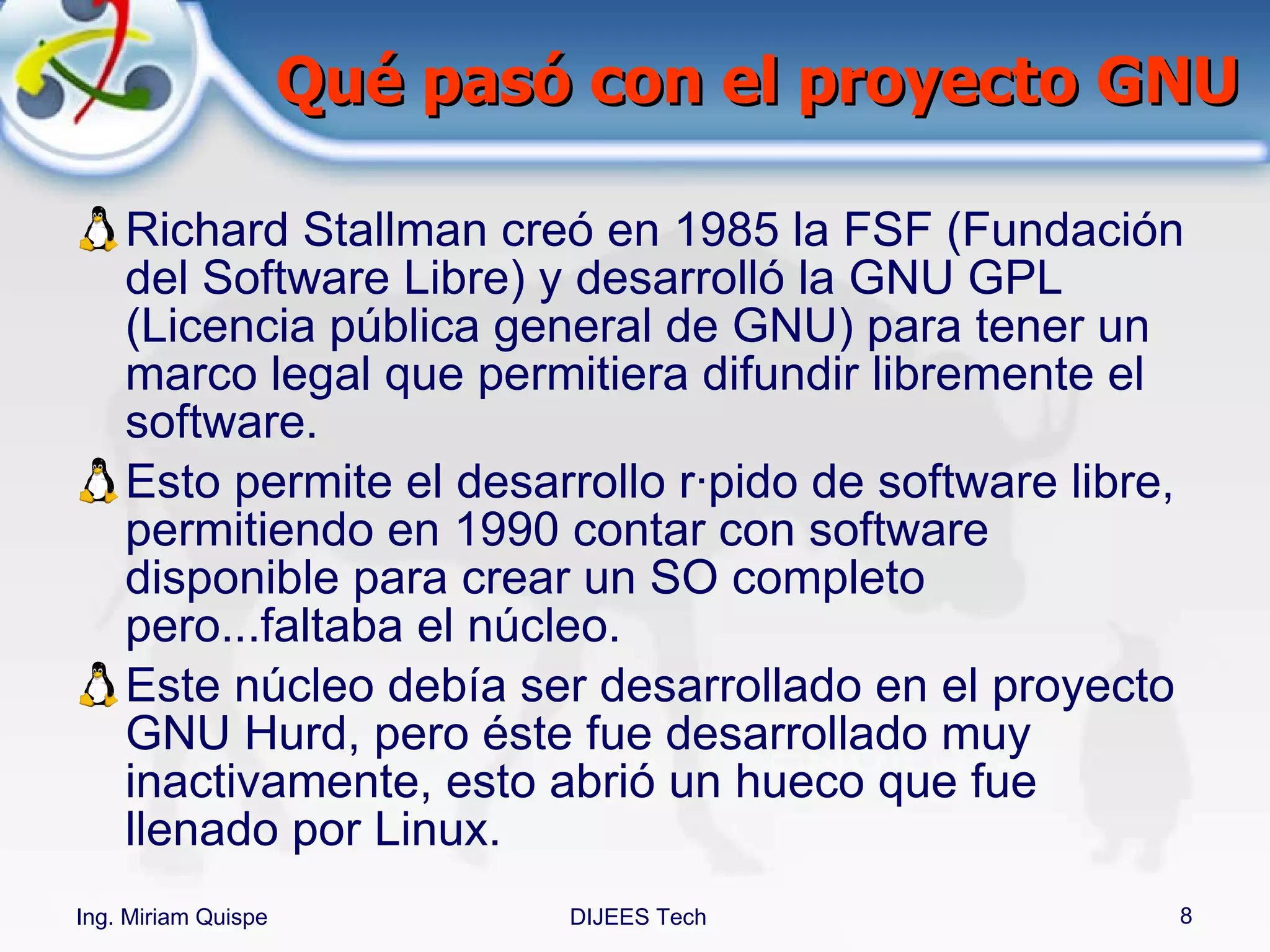 Qué pasó con el proyecto GNU

Richard Stallman creó en 1985 la FSF (Fundación del Software Libre) y desarrolló la GNU GPL (Licencia pública general de GNU) para tener un marco legal que permitiera difundir libremente el software.

Esto permite el desarrollo r·pido de software libre, permitiendo en 1990 contar con software disponible para crear un SO completo pero...faltaba el núcleo.

Este núcleo debía ser desarrollado en el proyecto GNU Hurd, pero éste fue desarrollado muy inactivamente, esto abrió un hueco que fue llenado por Linux.

Ing. Miriam Quispe
DIJEES Tech
8